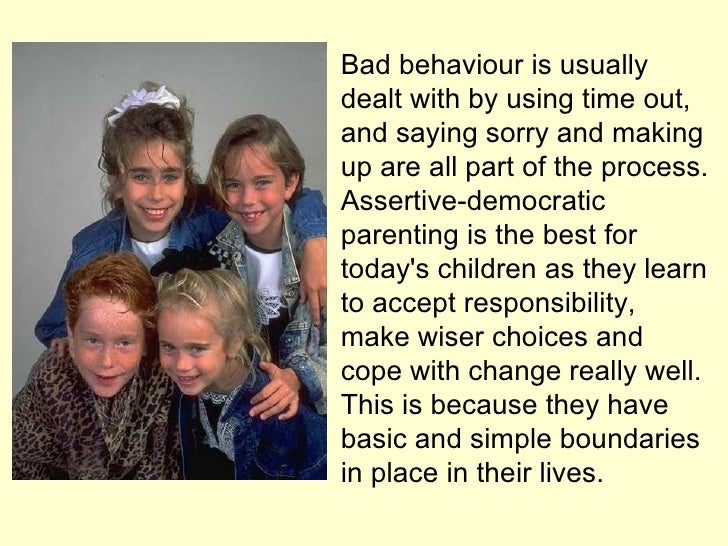 Bad behaviour is usually dealt with by using time out, and saying sorry and making up are all part of the process. Assertive-democratic parenting is the best for today's children as they learn to accept responsibility, make wiser choices and cope with change really well. This is because they have basic and simple boundaries in place in their lives.